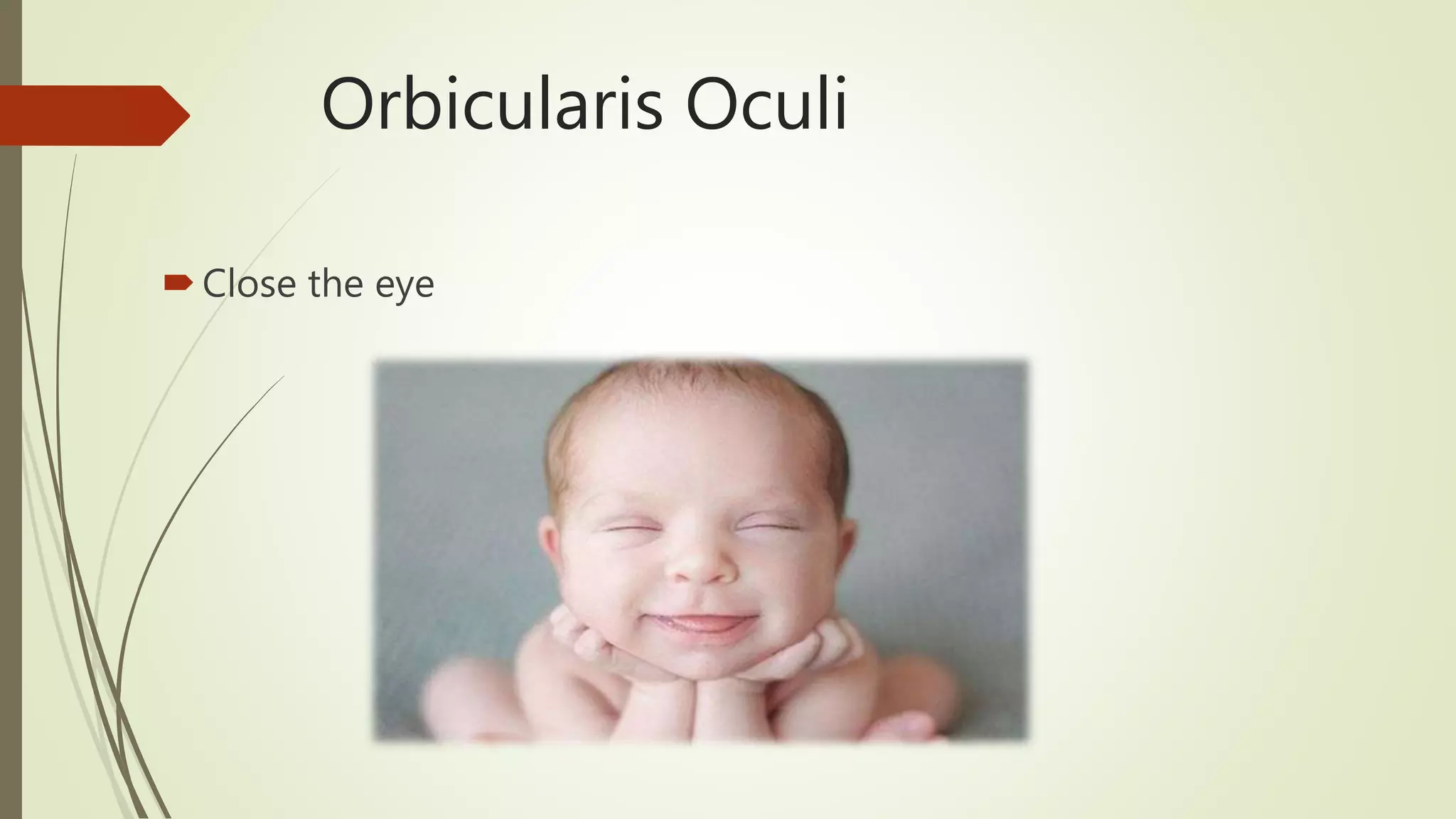 Orbicularis Oculi

Close the eye